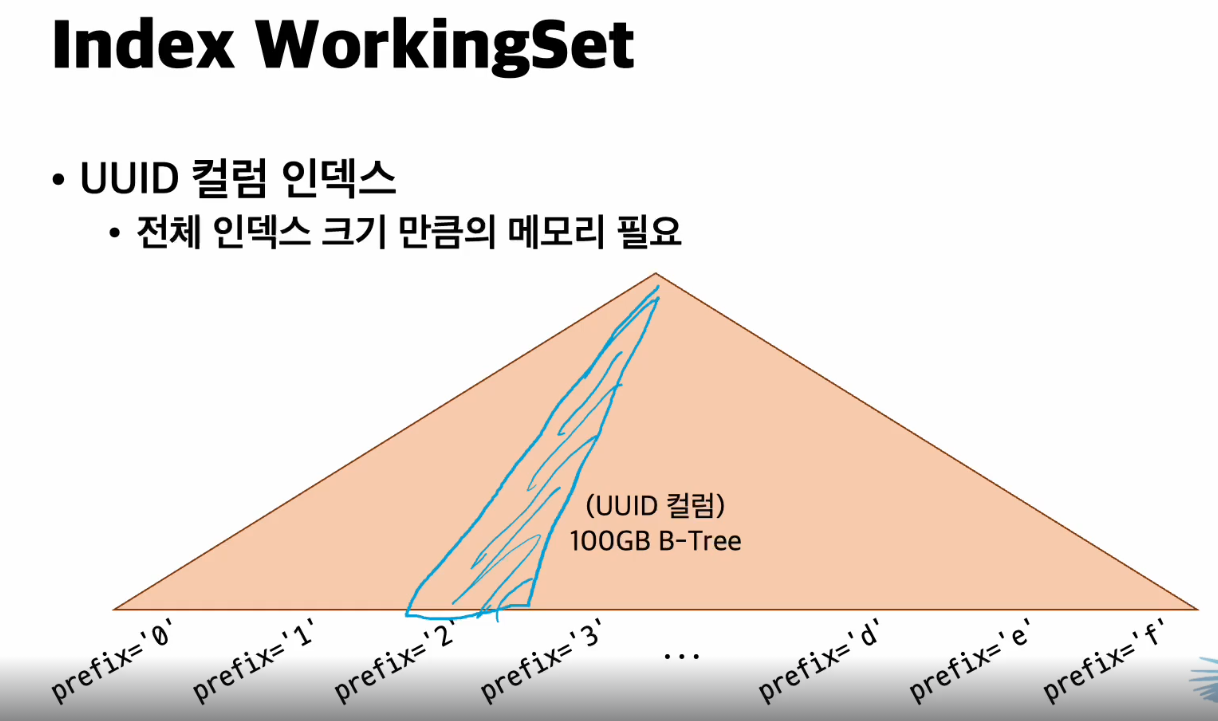 Index WorkingSet

• UUID 컬럼 인덱스
  • 전체 인덱스 크기 만큼의 메모리 필요

(UUID 컬럼)
100GB B-Tree

prefix='0' prefix='1' prefix='2' prefix='3' ... prefix='d' prefix='e' prefix='f'